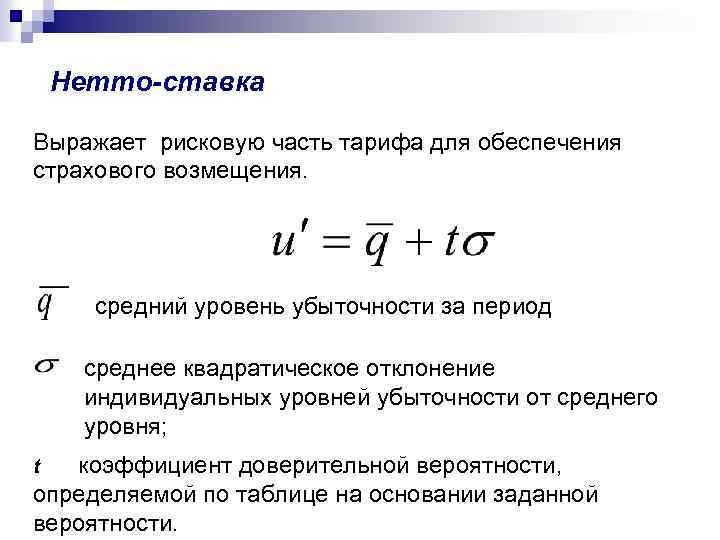 Нетто-ставка

Выражает рисковую часть тарифа для обеспечения страхового возмещения.

$u' = \overline{q} + t\sigma$

$\overline{q}$ средний уровень убыточности за период

$\sigma$ среднее квадратическое отклонение индивидуальных уровней убыточности от среднего уровня;

$t$ коэффициент доверительной вероятности, определяемой по таблице на основании заданной вероятности.